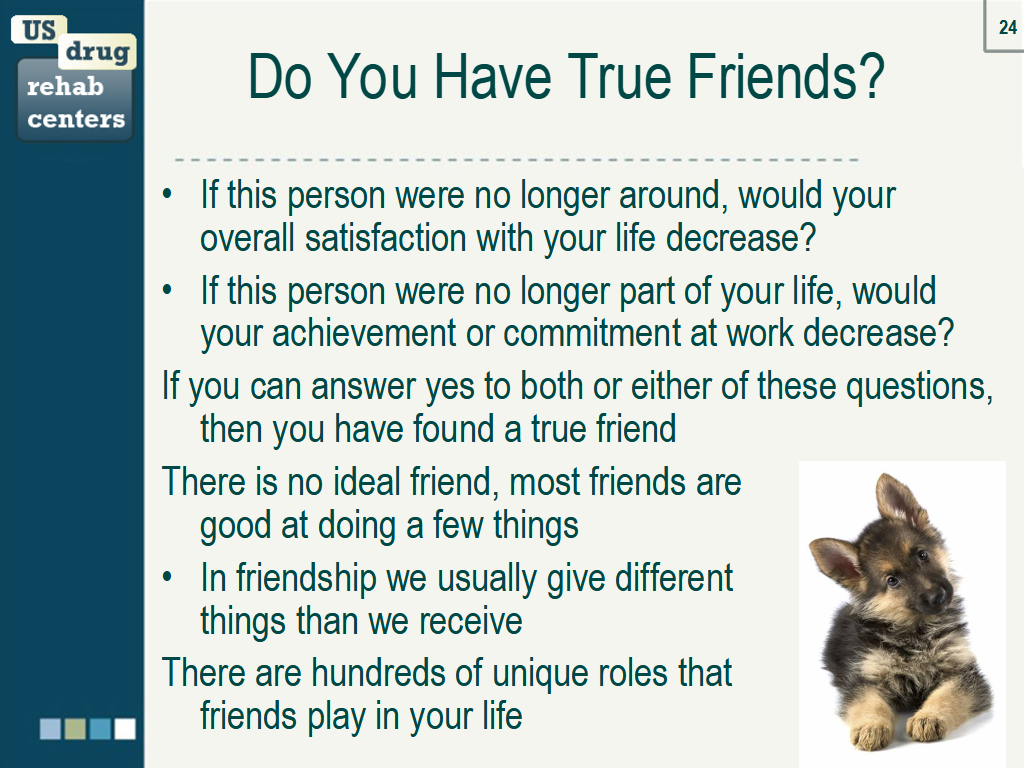 US drug rehab centers

24

Do You Have True Friends?

• If this person were no longer around, would your overall satisfaction with your life decrease?

• If this person were no longer part of your life, would your achievement or commitment at work decrease?

If you can answer yes to both or either of these questions, then you have found a true friend

There is no ideal friend, most friends are good at doing a few things

• In friendship we usually give different things than we receive

There are hundreds of unique roles that friends play in your life